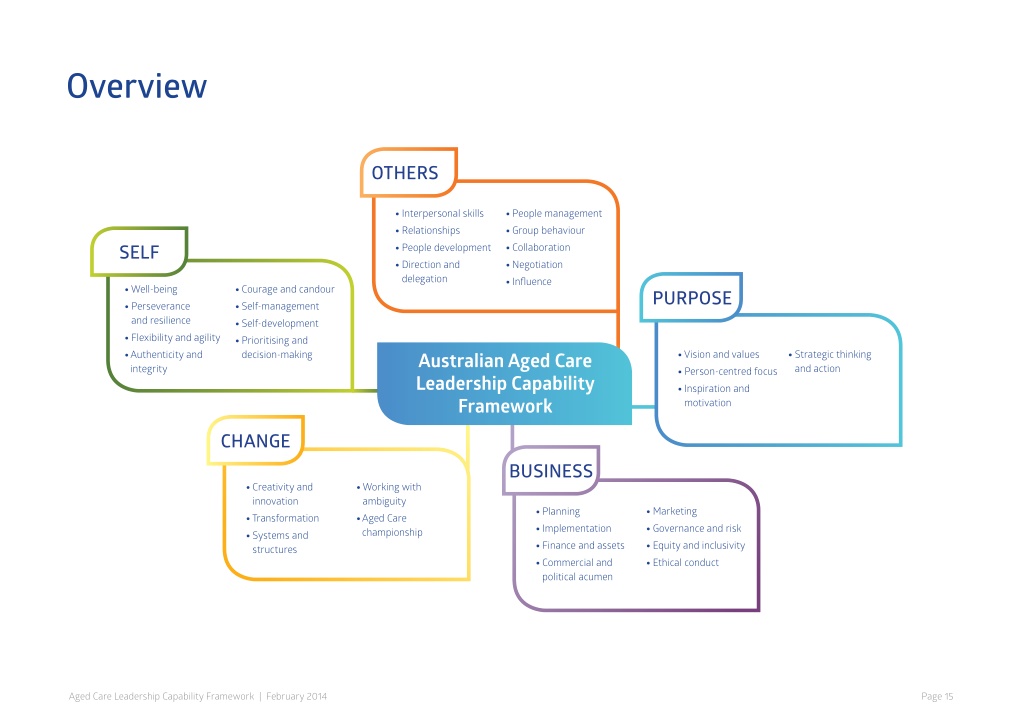 Overview

OTHERS

• Interpersonal skills
• Relationships
• People development
• Direction and delegation

• People management
• Group behaviour
• Collaboration
• Negotiation
• Influence

SELF

• Well-being
• Perseverance and resilience
• Flexibility and agility
• Authenticity and integrity

• Courage and candour
• Self-management
• Self-development
• Prioritising and decision-making

PURPOSE

• Vision and values
• Person-centred focus
• Inspiration and motivation

• Strategic thinking and action

Australian Aged Care Leadership Capability Framework

CHANGE

• Creativity and innovation
• Transformation
• Systems and structures

• Working with ambiguity
• Aged Care championship

BUSINESS

• Planning
• Implementation
• Finance and assets
• Commercial and political acumen

• Marketing
• Governance and risk
• Equity and inclusivity
• Ethical conduct

Aged Care Leadership Capability Framework | February 2014

Page 15